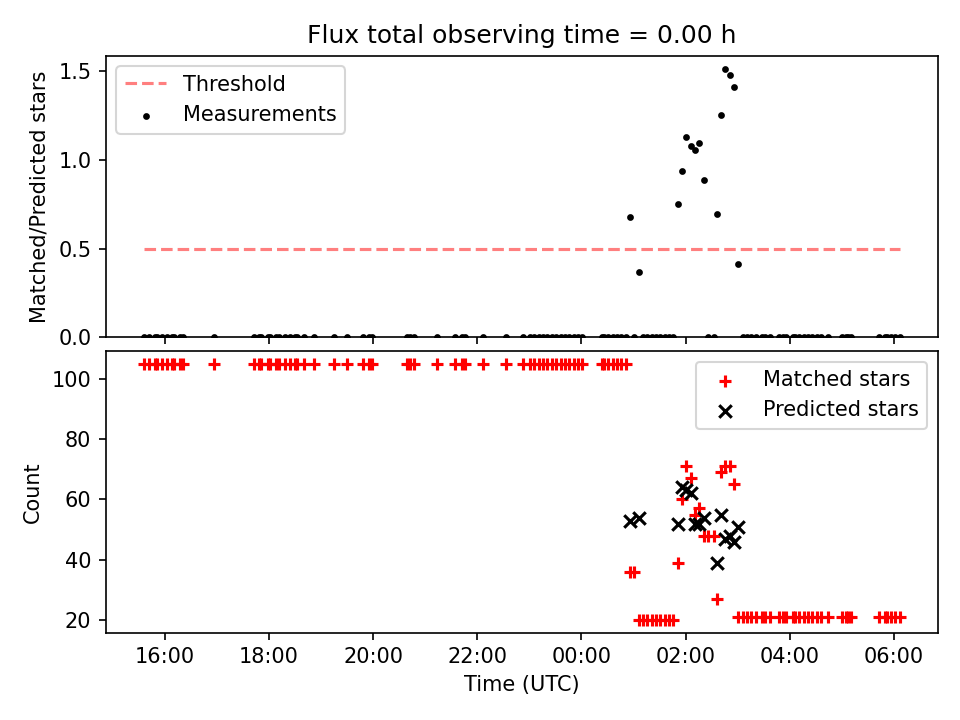 Flux total observing time = 0.00 h

Threshold
Measurements

Matched/Predicted stars

1.5
1.0
0.5
0.0

Matched stars
Predicted stars

Count

100
80
60
40
20

16:00
18:00
20:00
22:00
00:00
02:00
04:00
06:00

Time (UTC)